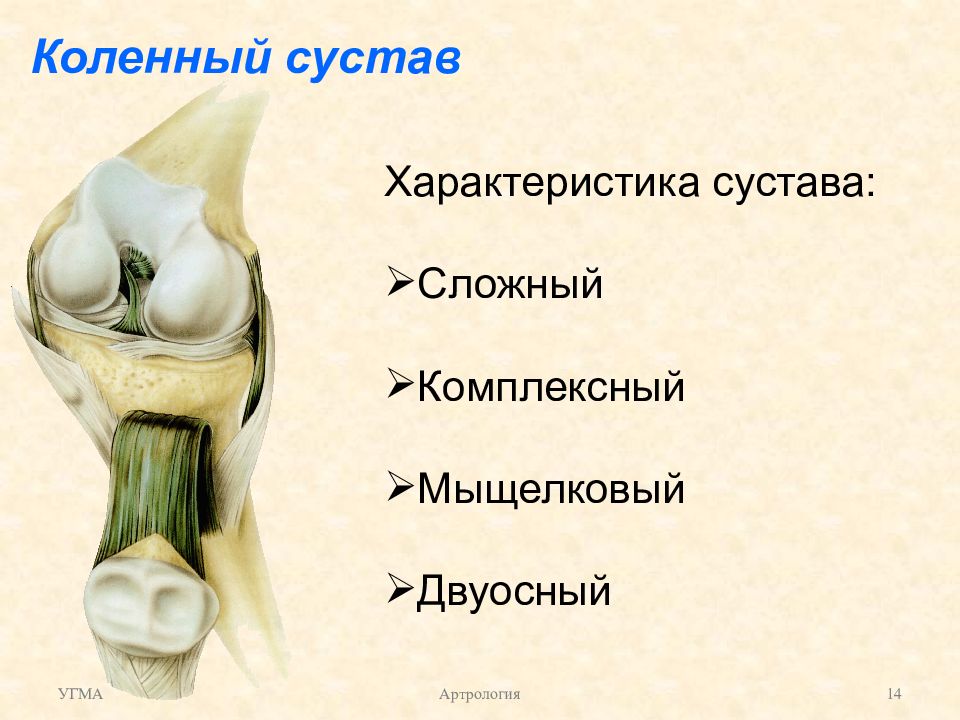 Коленный сустав

Характеристика сустава:

➢Сложный

➢Комплексный

➢Мыщелковый

➢Двуосный

УГМА

Артрология

14